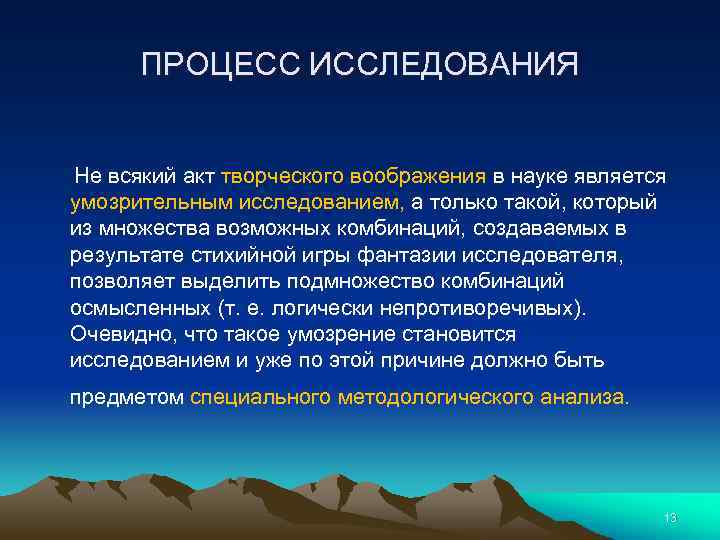 ПРОЦЕСС ИССЛЕДОВАНИЯ

Не всякий акт творческого воображения в науке является умозрительным исследованием, а только такой, который из множества возможных комбинаций, создаваемых в результате стихийной игры фантазии исследователя, позволяет выделить подмножество комбинаций осмысленных (т. е. логически непротиворечивых). Очевидно, что такое умозрение становится исследованием и уже по этой причине должно быть предметом специального методологического анализа.

13